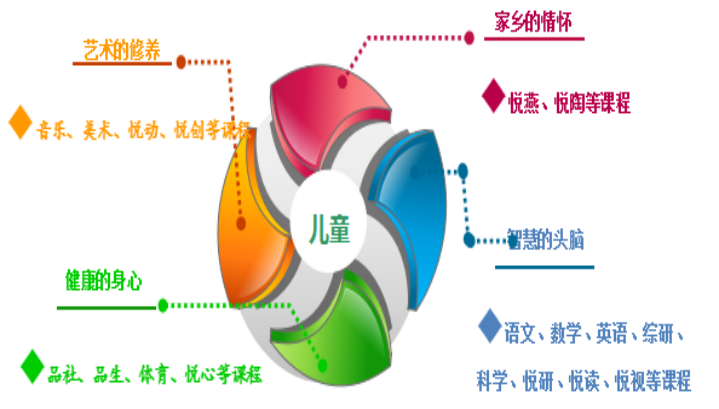 艺术的修养

音乐、美术、悦动、悦创等课程

家乡的情怀

悦燕、悦陶等课程

儿童

智慧的头脑

语文、数学、英语、综研、科学、悦研、悦读、悦视等课程

健康的身心

品社、品生、体育、悦心等课程